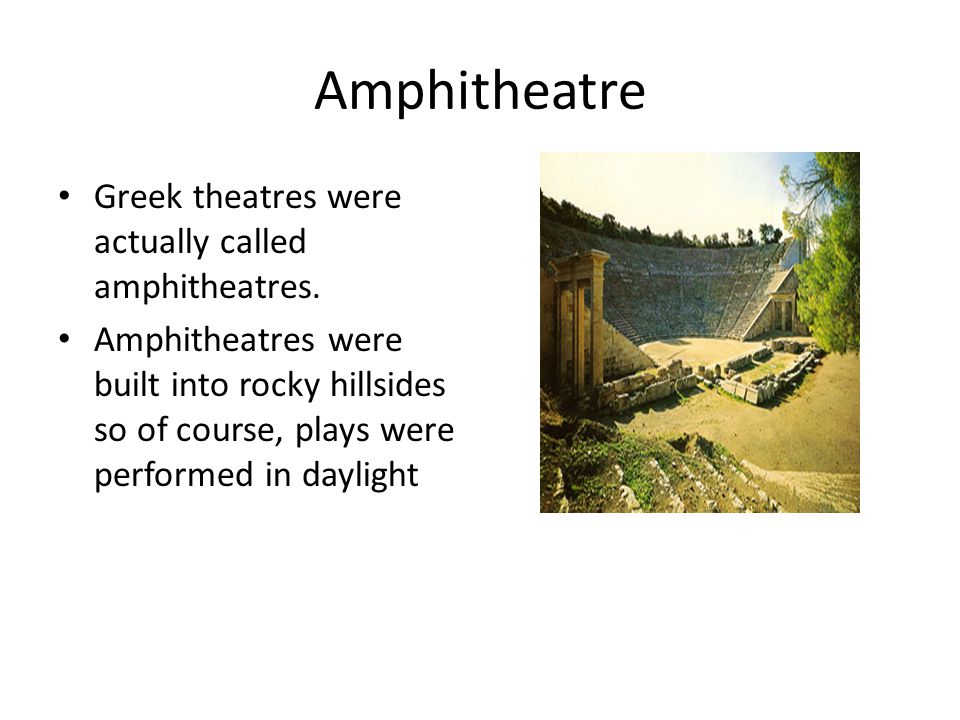 Amphitheatre

• Greek theatres were actually called amphitheatres.
• Amphitheatres were built into rocky hillsides so of course, plays were performed in daylight